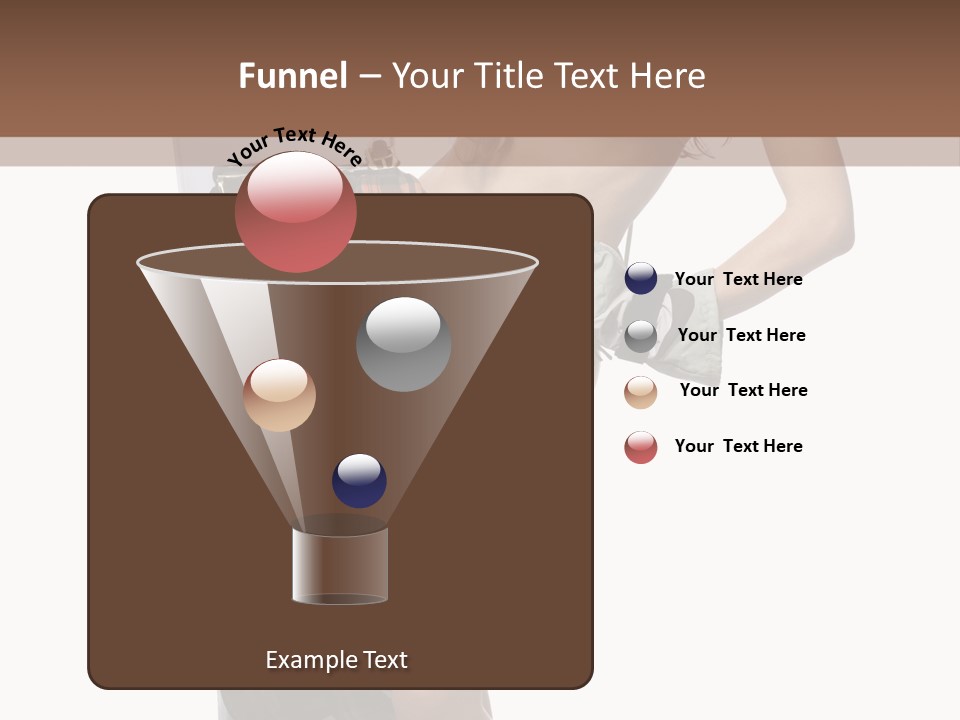 Funnel – Your Title Text Here

Your Text Here

Your Text Here

Your Text Here

Your Text Here

Your Text Here

Example Text